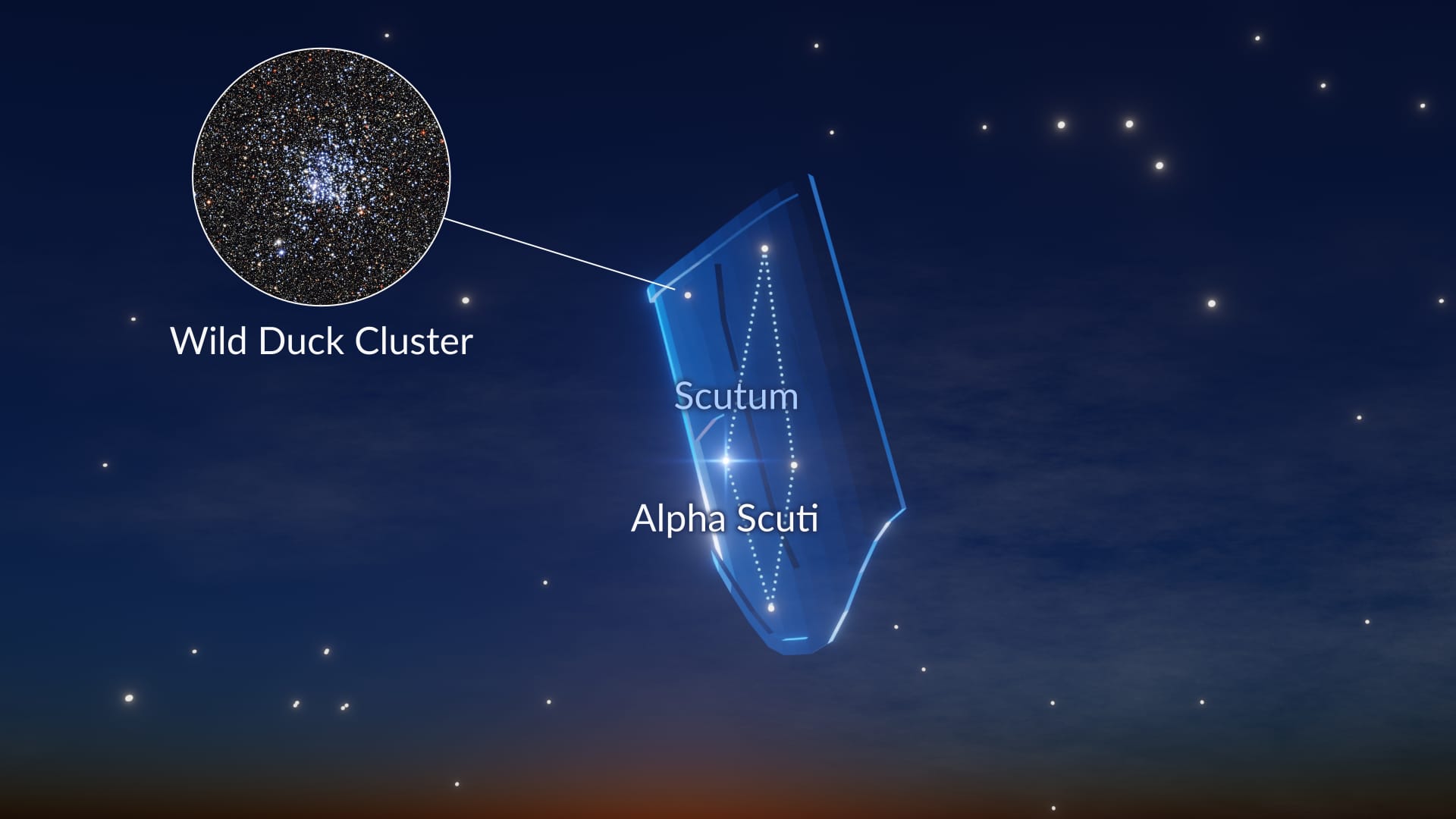 Wild Duck Cluster

Scutum

Alpha Scuti